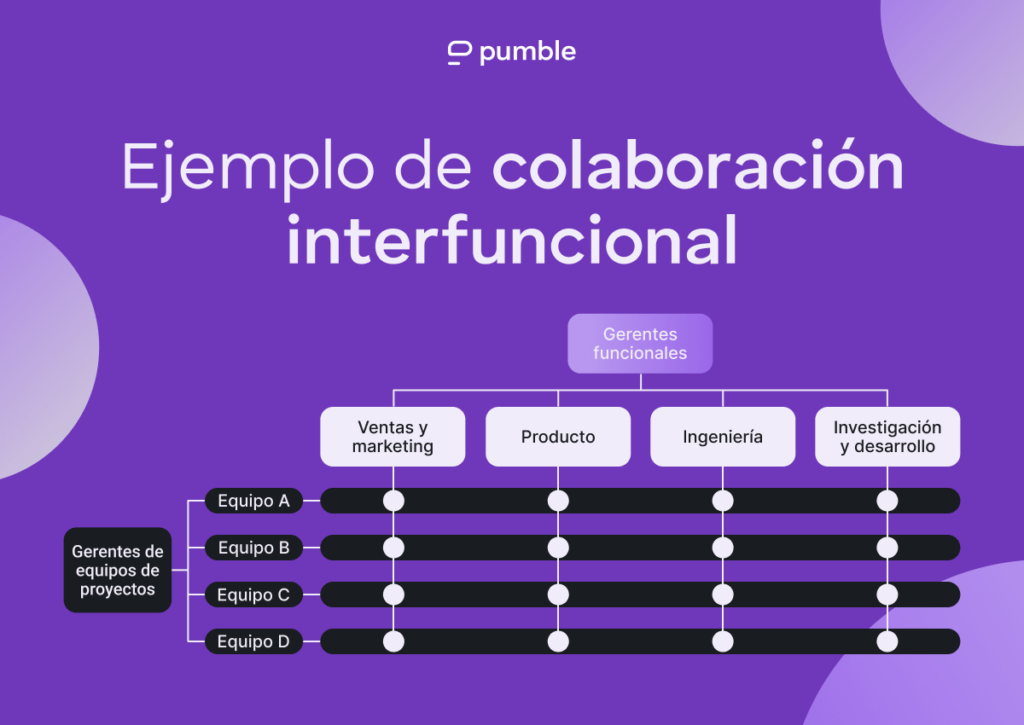 pumble

Ejemplo de colaboración interfuncional

Gerentes funcionales

Ventas y marketing

Producto

Ingeniería

Investigación y desarrollo

Gerentes de equipos de proyectos

Equipo A

Equipo B

Equipo C

Equipo D